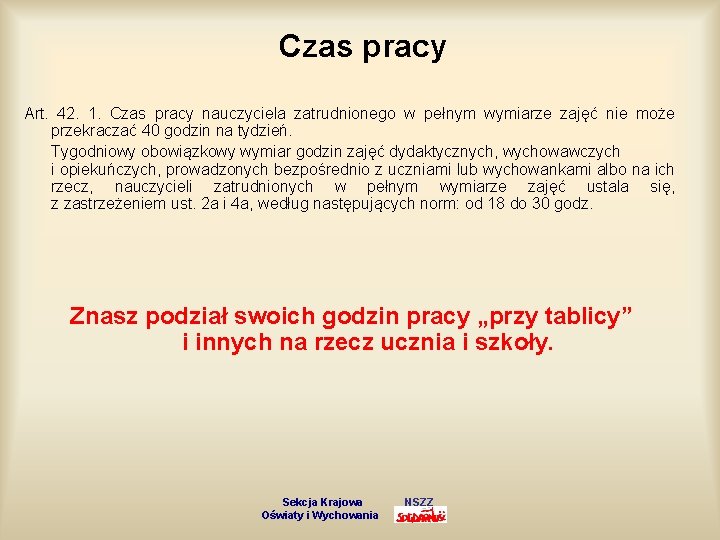 Czas pracy

Art. 42. 1. Czas pracy nauczyciela zatrudnionego w pełnym wymiarze zajęć nie może przekraczać 40 godzin na tydzień.

Tygodniowy obowiązkowy wymiar godzin zajęć dydaktycznych, wychowawczych i opiekuńczych, prowadzonych bezpośrednio z uczniami lub wychowankami albo na ich rzecz, nauczycieli zatrudnionych w pełnym wymiarze zajęć ustala się, z zastrzeżeniem ust. 2a i 4a, według następujących norm: od 18 do 30 godz.

Znasz podział swoich godzin pracy „przy tablicy” i innych na rzecz ucznia i szkoły.

Sekcja Krajowa Oświaty i Wychowania

NSZZ Solidarność